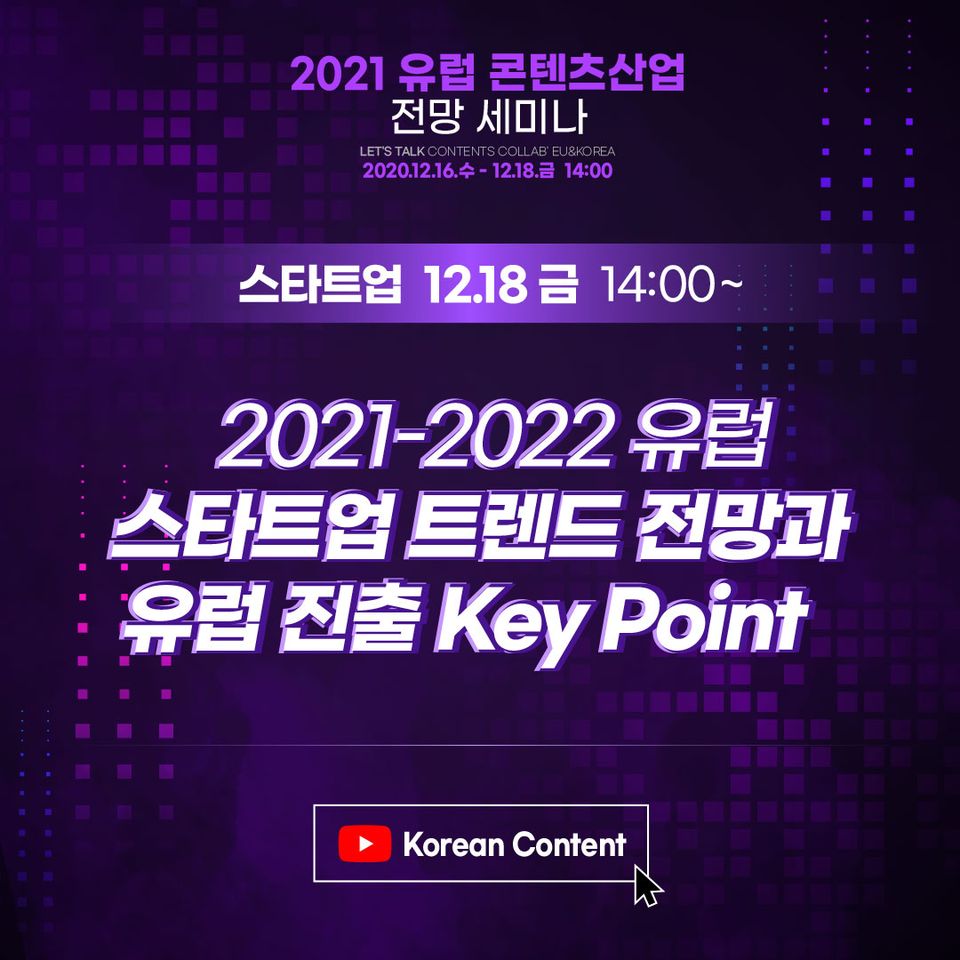 2021 유럽 콘텐츠산업
전망 세미나
LET'S TALK CONTENTS COLLAB' EU&KOREA
2020.12.16.수 - 12.18.금 14:00

스타트업 12.18 금 14:00~

2021-2022 유럽
스타트업 트렌드 전망과
유럽 진출 Key Point

Korean Content